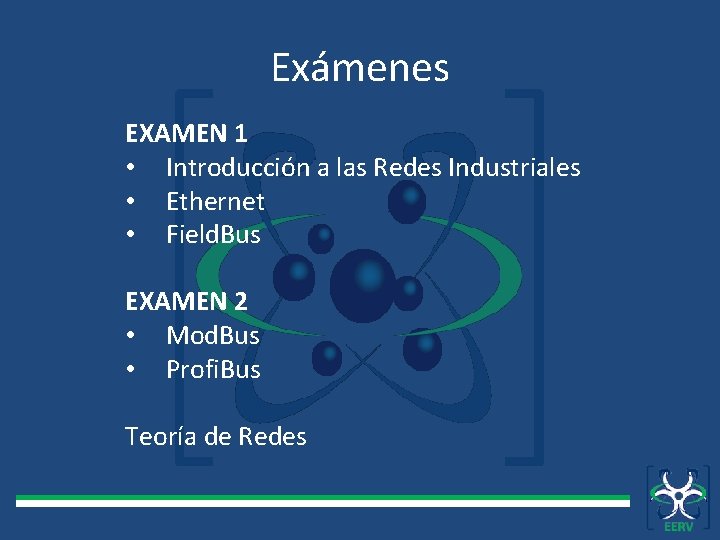 Exámenes

EXAMEN 1
• Introducción a las Redes Industriales
• Ethernet
• FieldBus

EXAMEN 2
• ModBus
• ProfiBus

Teoría de Redes

EERV